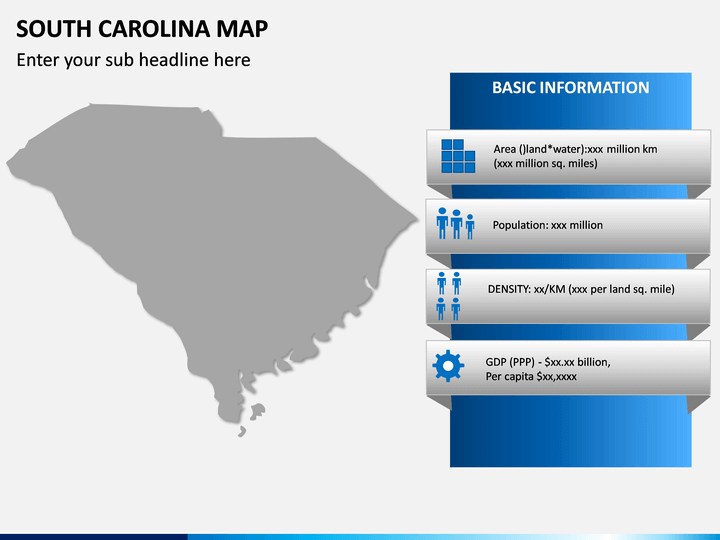 SOUTH CAROLINA MAP

Enter your sub headline here

BASIC INFORMATION

Area ()land*water):xxx million km (xxx million sq. miles)

Population: xxx million

DENSITY: xx/KM (xxx per land sq. mile)

GDP (PPP) - $xx.xx billion, Per capita $xx,xxxx